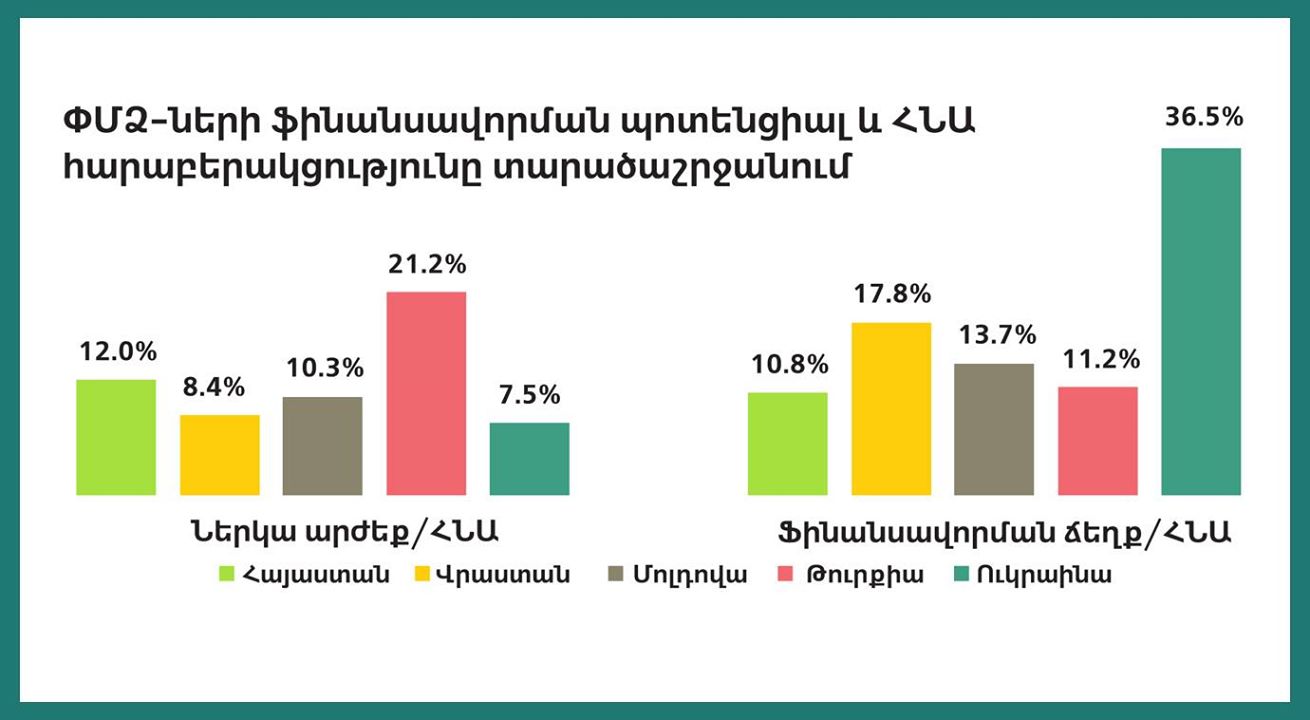 ՓՄՁ-ների ֆինանսավորման պոտենցիալ և ՀՆԱ հարաբերակցությունը տարածաշրջանում

12.0%
8.4%
10.3%
21.2%
7.5%

Ներկա արժեք/ՀՆԱ

10.8%
17.8%
13.7%
11.2%
36.5%

Ֆինանսավորման ճեղք/ՀՆԱ

Հայաստան
Վրաստան
Մոլդովա
Թուրքիա
Ուկրաինա